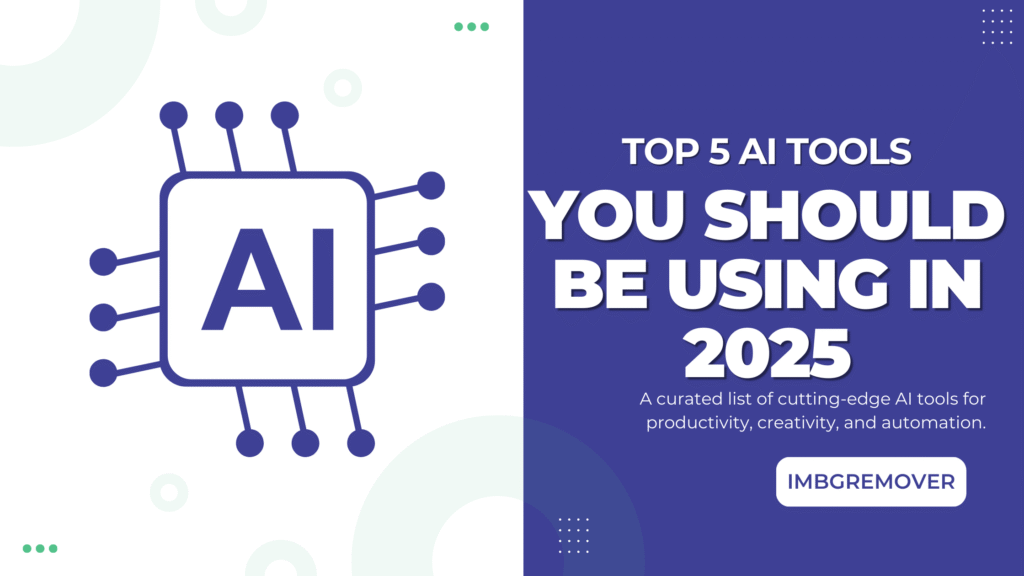 AI

TOP 5 AI TOOLS

YOU SHOULD BE USING IN 2025

A curated list of cutting-edge AI tools for productivity, creativity, and automation.

IMBGREMOVER